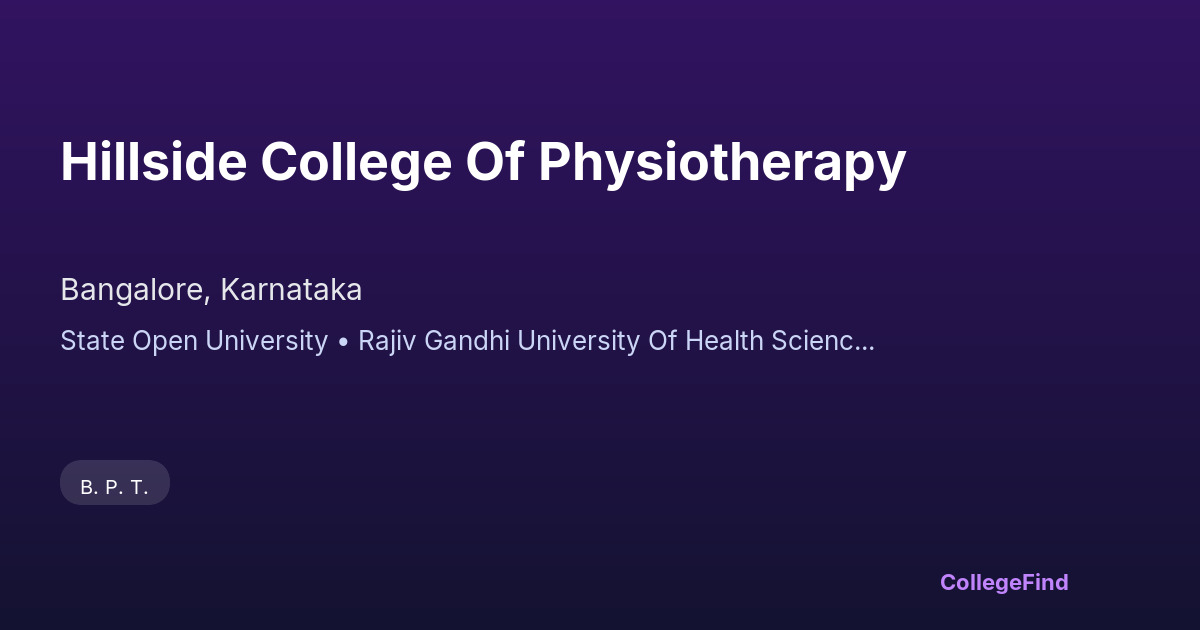 Hillside College Of Physiotherapy

Bangalore, Karnataka

State Open University • Rajiv Gandhi University Of Health Scienc...

B. P. T.

CollegeFind